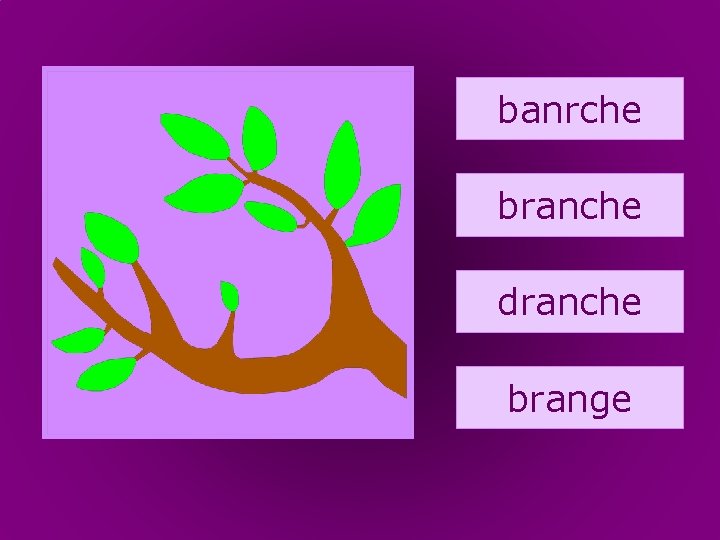 banrche

branche

dranche

brange